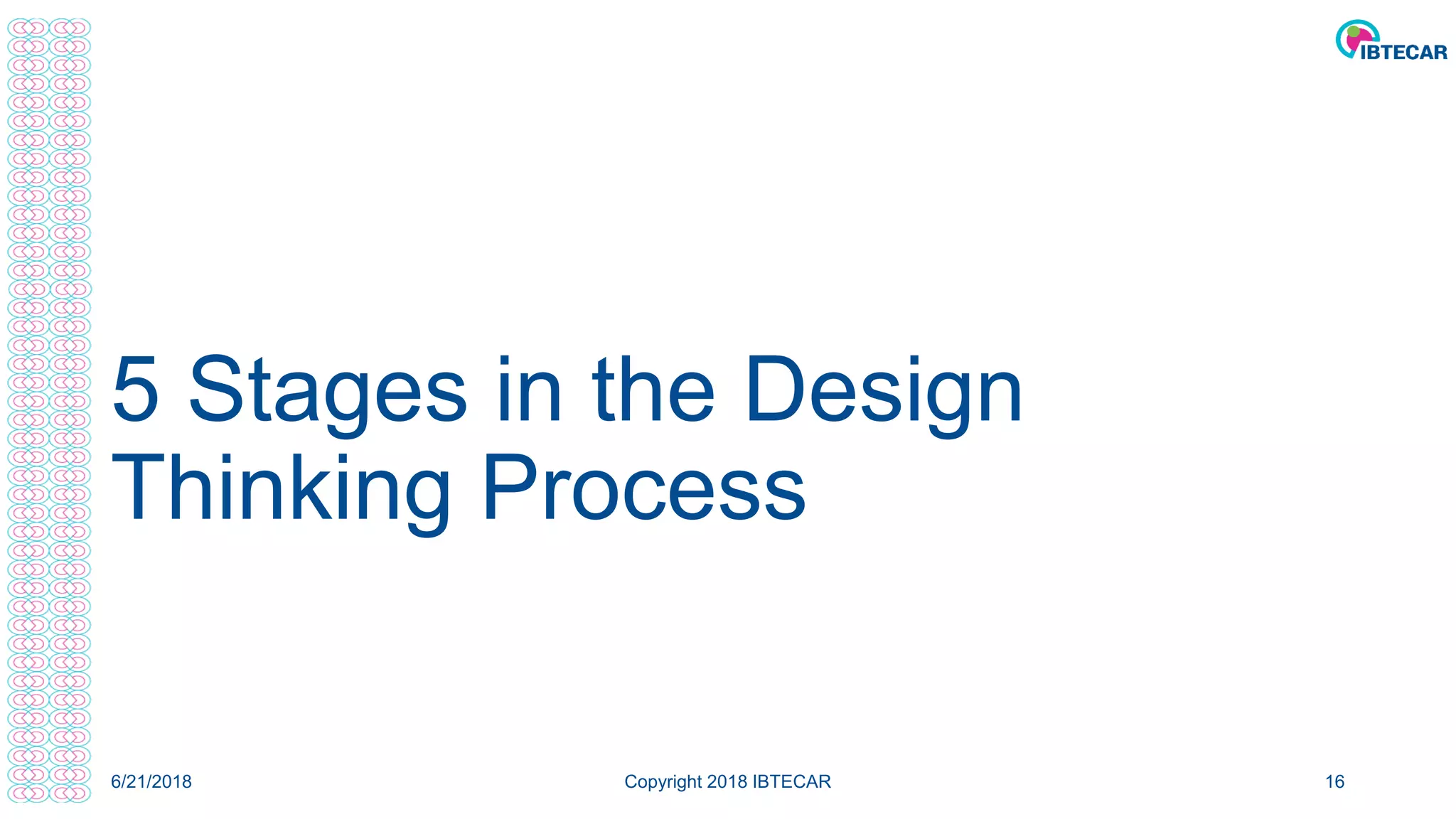 IBTECAR

5 Stages in the Design Thinking Process

6/21/2018

Copyright 2018 IBTECAR

16